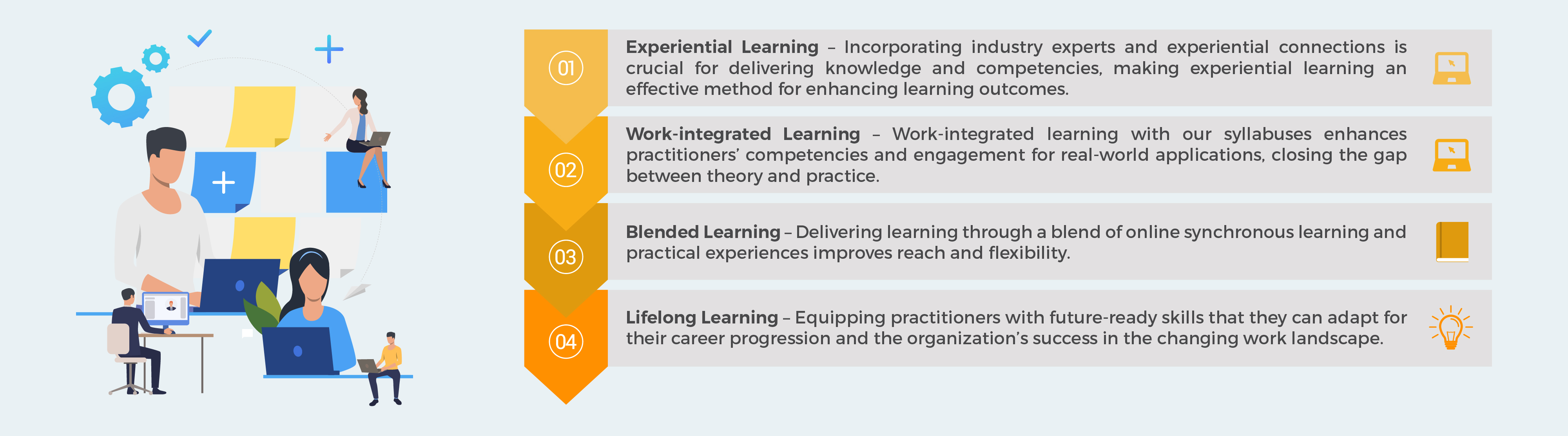 01

Experiential Learning – Incorporating industry experts and experiential connections is crucial for delivering knowledge and competencies, making experiential learning an effective method for enhancing learning outcomes.

02

Work-integrated Learning – Work-integrated learning with our syllabuses enhances practitioners' competencies and engagement for real-world applications, closing the gap between theory and practice.

03

Blended Learning – Delivering learning through a blend of online synchronous learning and practical experiences improves reach and flexibility.

04

Lifelong Learning – Equipping practitioners with future-ready skills that they can adapt for their career progression and the organization's success in the changing work landscape.